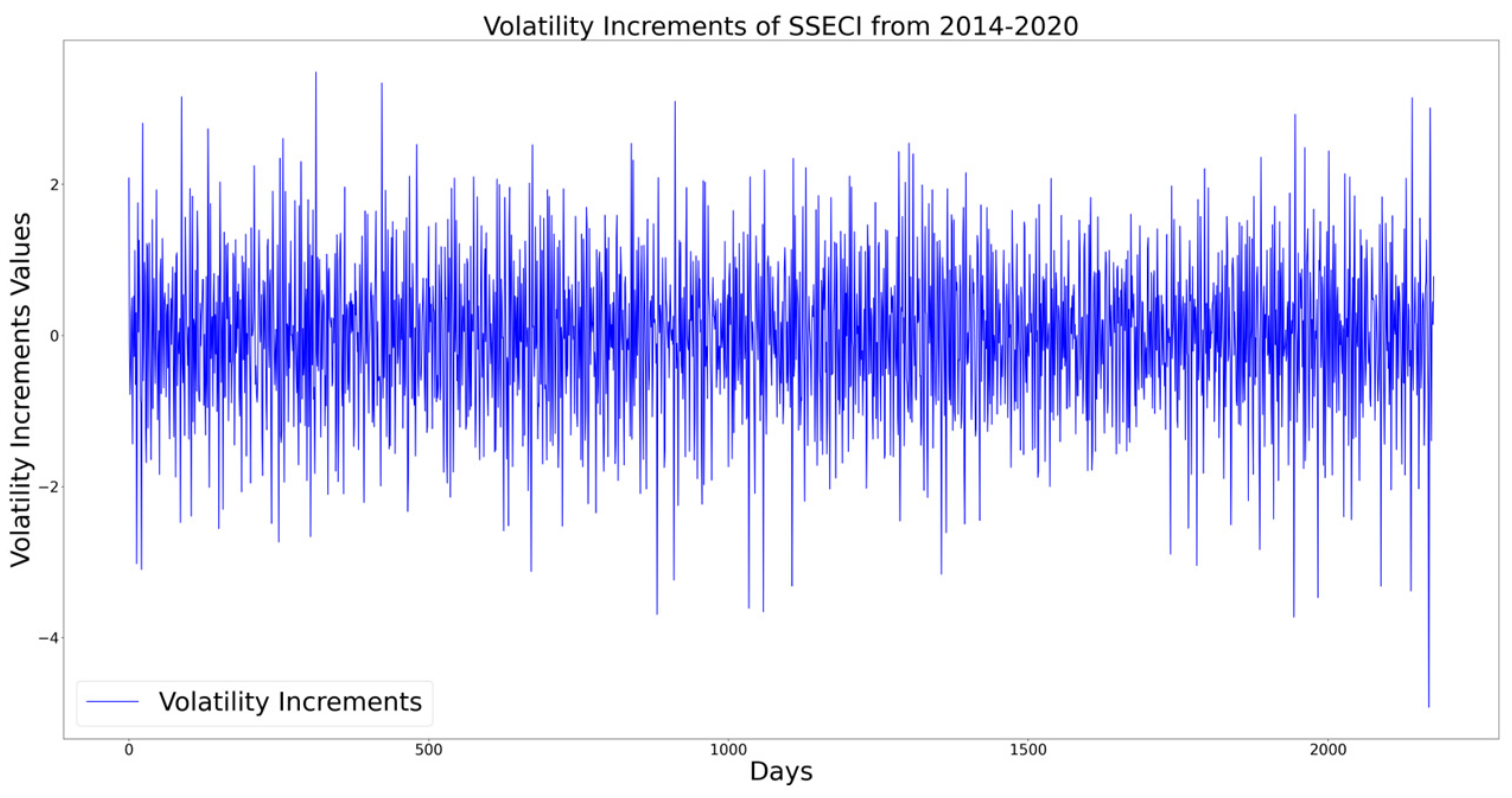 Volatility Increments of SSECI from 2014-2020

Volatility Increments Values

2

0

−2

−4

Volatility Increments

0
500
1000
1500
2000

Days